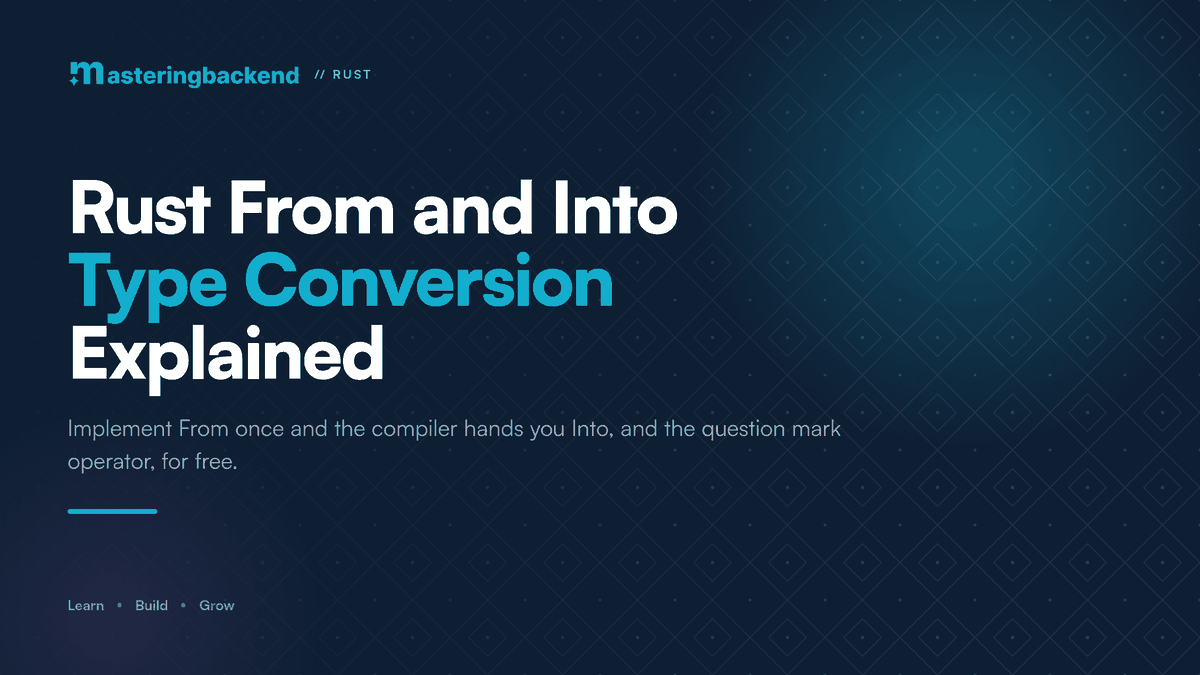 masteringbackend // RUST

Rust From and Into
Type Conversion
Explained

Implement From once and the compiler hands you Into, and the question mark operator, for free.

Learn • Build • Grow